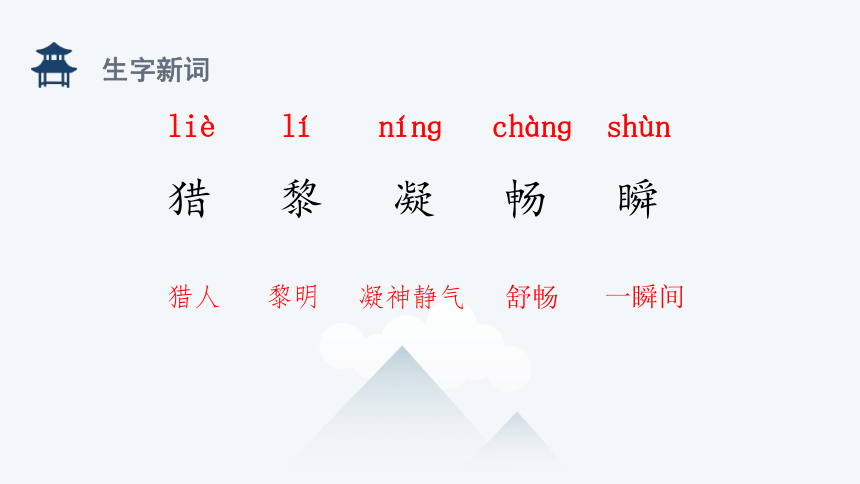 生字新词

liè lí níng chàng shùn

猎 黎 凝 畅 瞬

猎人 黎明 凝神静气 舒畅 一瞬间